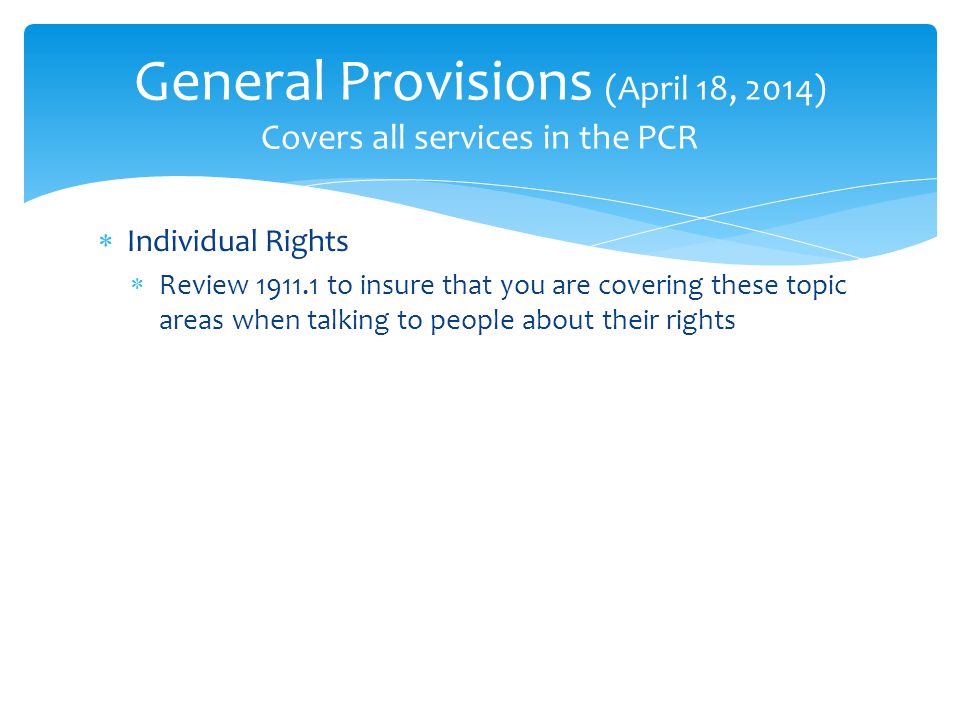 General Provisions (April 18, 2014)
Covers all services in the PCR

* Individual Rights
  * Review 1911.1 to insure that you are covering these topic areas when talking to people about their rights